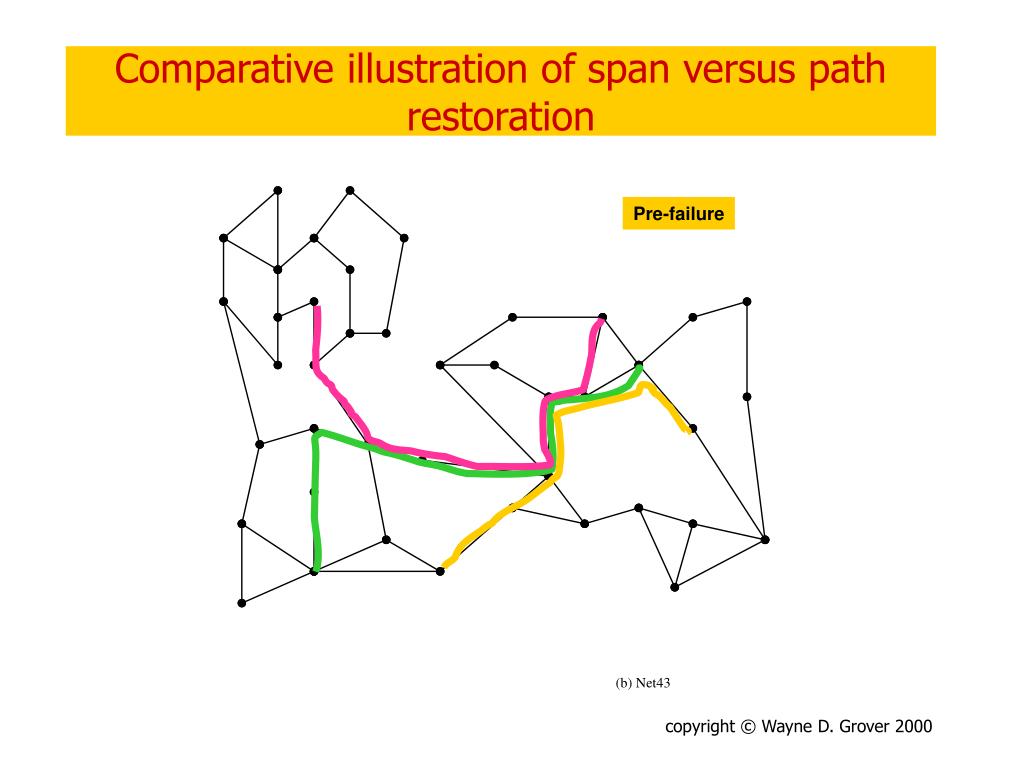 Comparative illustration of span versus path restoration

Pre-failure

(b) Net43

copyright © Wayne D. Grover 2000